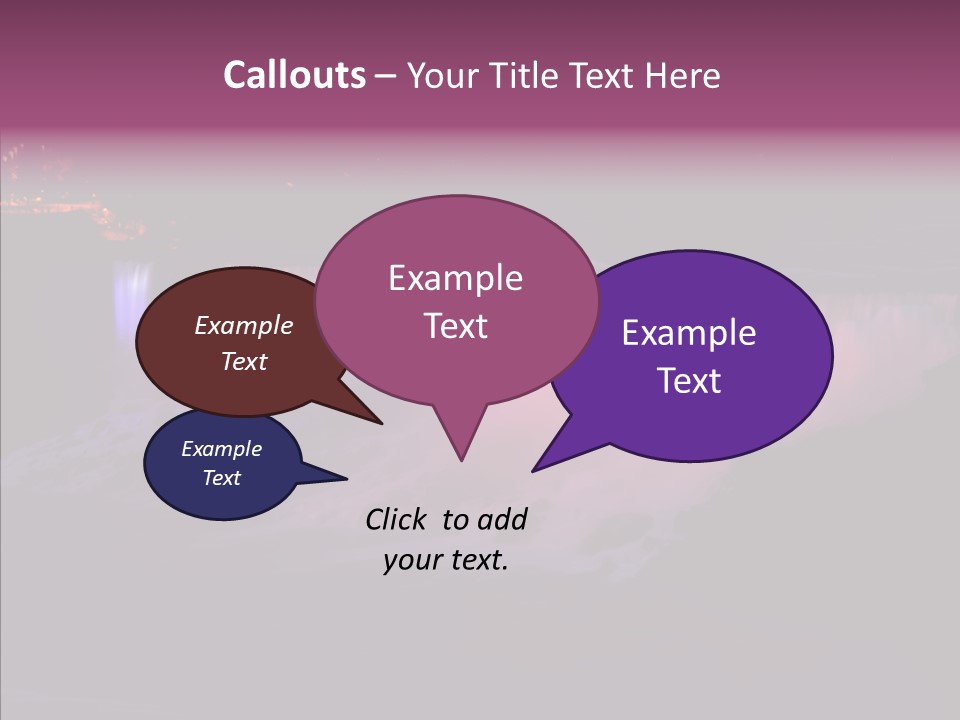 Callouts – Your Title Text Here

Example Text

Example Text

Example Text

Example Text

Click to add your text.